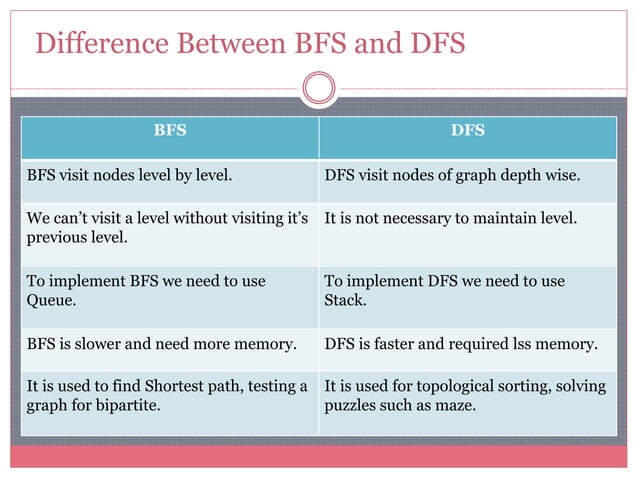 Difference Between BFS and DFS

| BFS | DFS |
|---|---|
| BFS visit nodes level by level. | DFS visit nodes of graph depth wise. |
| We can't visit a level without visiting it's previous level. | It is not necessary to maintain level. |
| To implement BFS we need to use Queue. | To implement DFS we need to use Stack. |
| BFS is slower and need more memory. | DFS is faster and required lss memory. |
| It is used to find Shortest path, testing a graph for bipartite. | It is used for topological sorting, solving puzzles such as maze. |